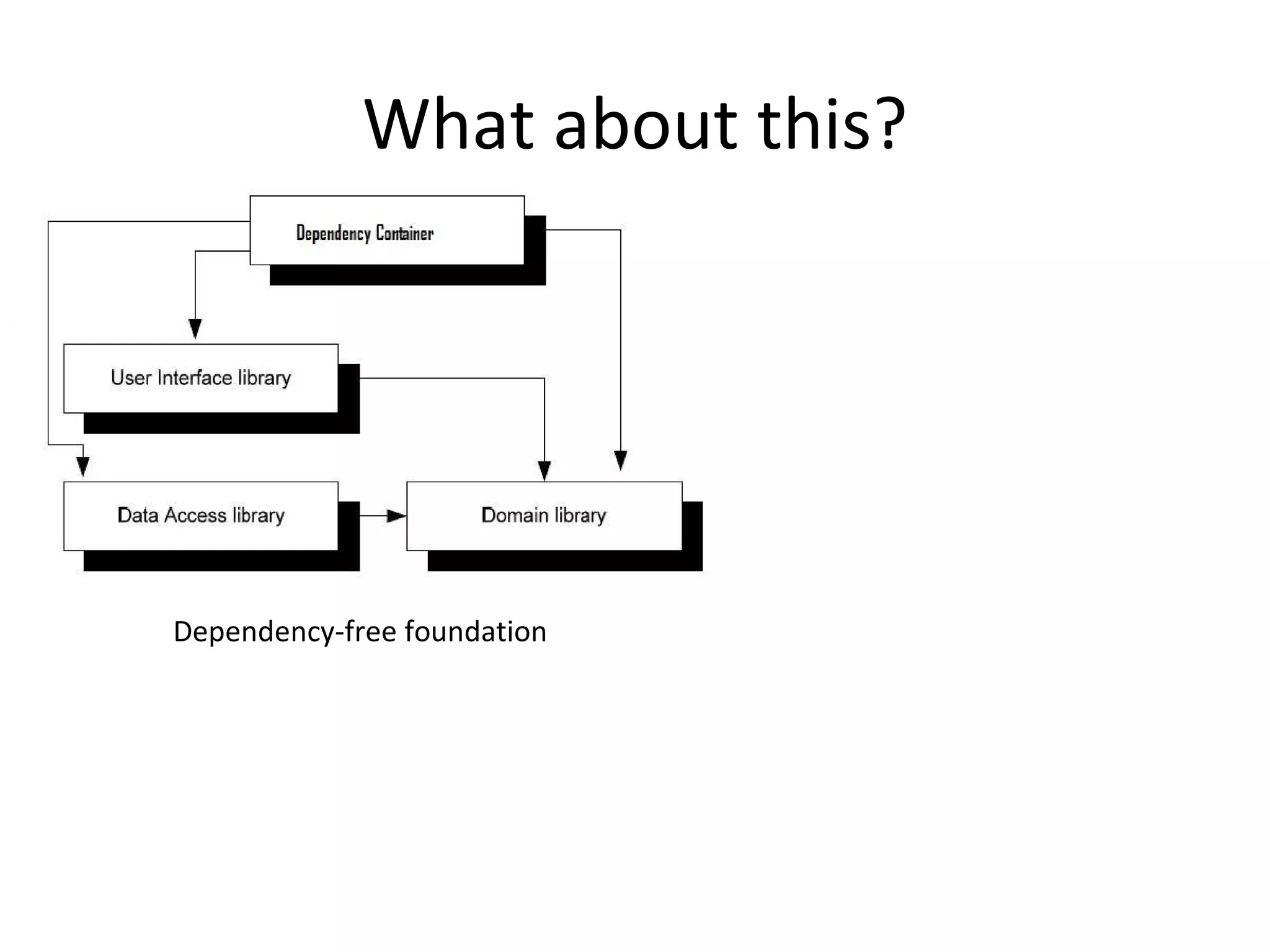 What about this?

Dependency Container

User Interface library

Data Access library

Domain library

Dependency-free foundation